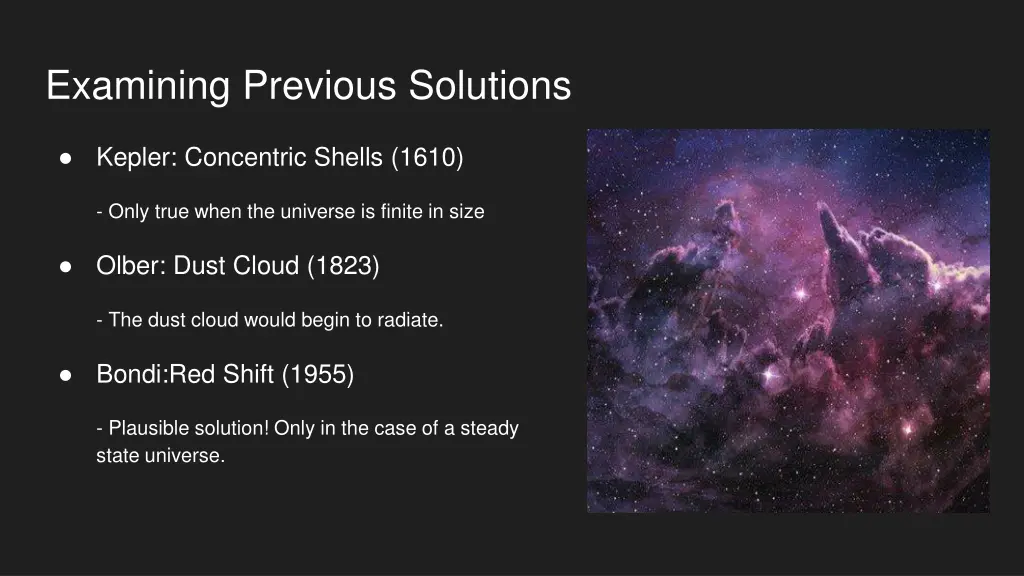 Examining Previous Solutions

● Kepler: Concentric Shells (1610)

- Only true when the universe is finite in size

● Olber: Dust Cloud (1823)

- The dust cloud would begin to radiate.

● Bondi:Red Shift (1955)

- Plausible solution! Only in the case of a steady state universe.